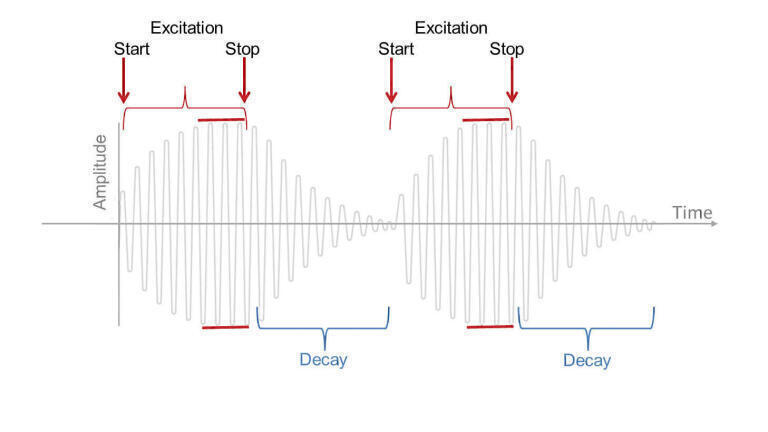 Excitation
Start
Stop
Excitation
Start
Stop
Amplitude
Time
Decay
Decay